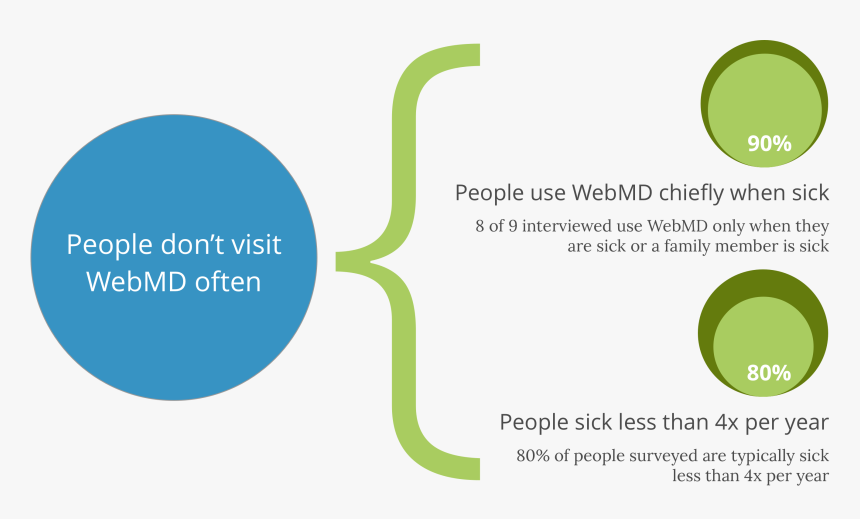 People don't visit WebMD often

90%

People use WebMD chiefly when sick

8 of 9 interviewed use WebMD only when they are sick or a family member is sick

80%

People sick less than 4x per year

80% of people surveyed are typically sick less than 4x per year